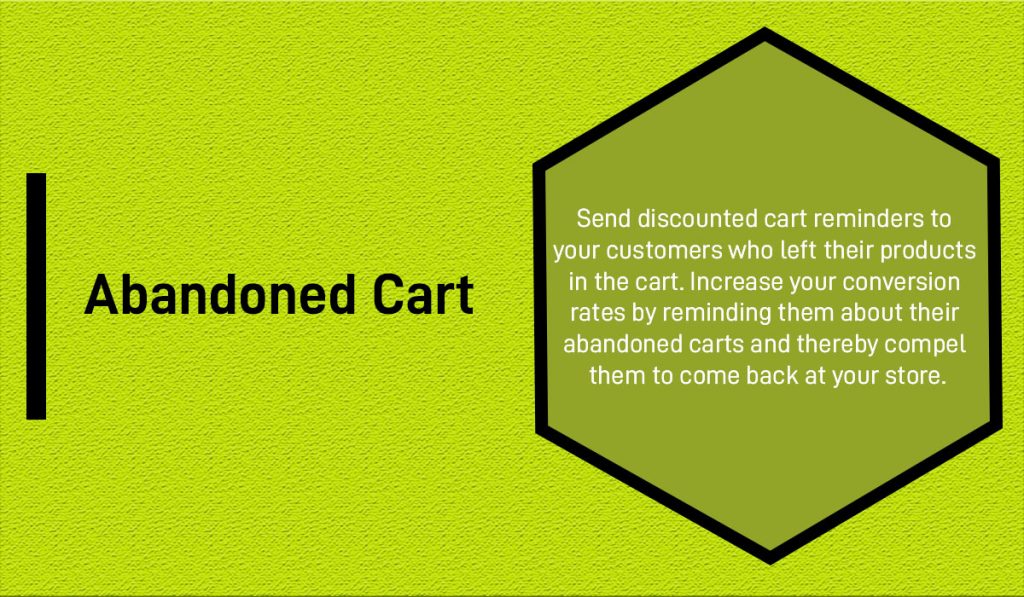 Abandoned Cart

Send discounted cart reminders to your customers who left their products in the cart. Increase your conversion rates by reminding them about their abandoned carts and thereby compel them to come back at your store.